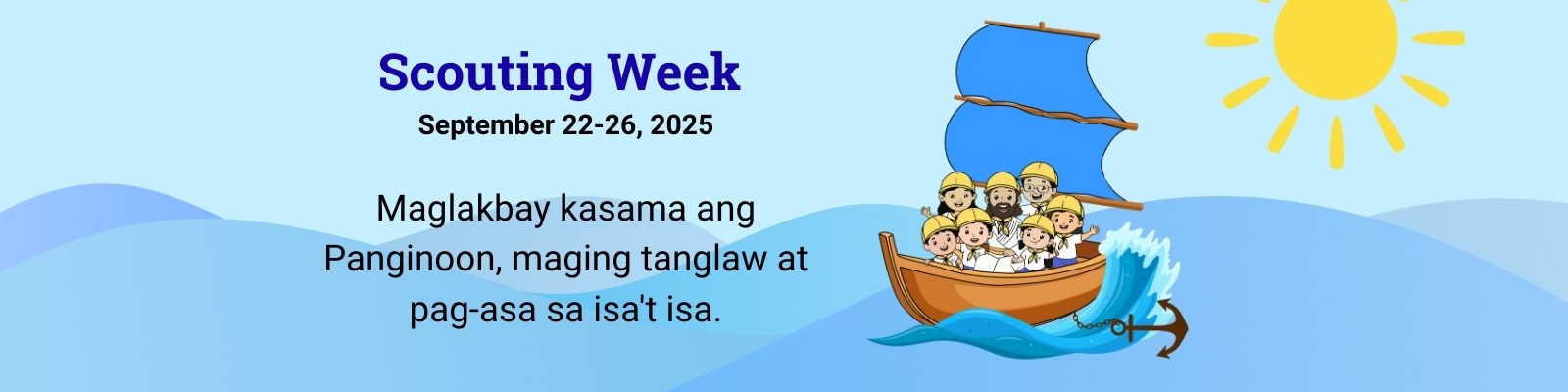 Scouting Week
September 22-26, 2025

Maglakbay kasama ang Panginoon, maging tanglaw at pag-asa sa isa't isa.